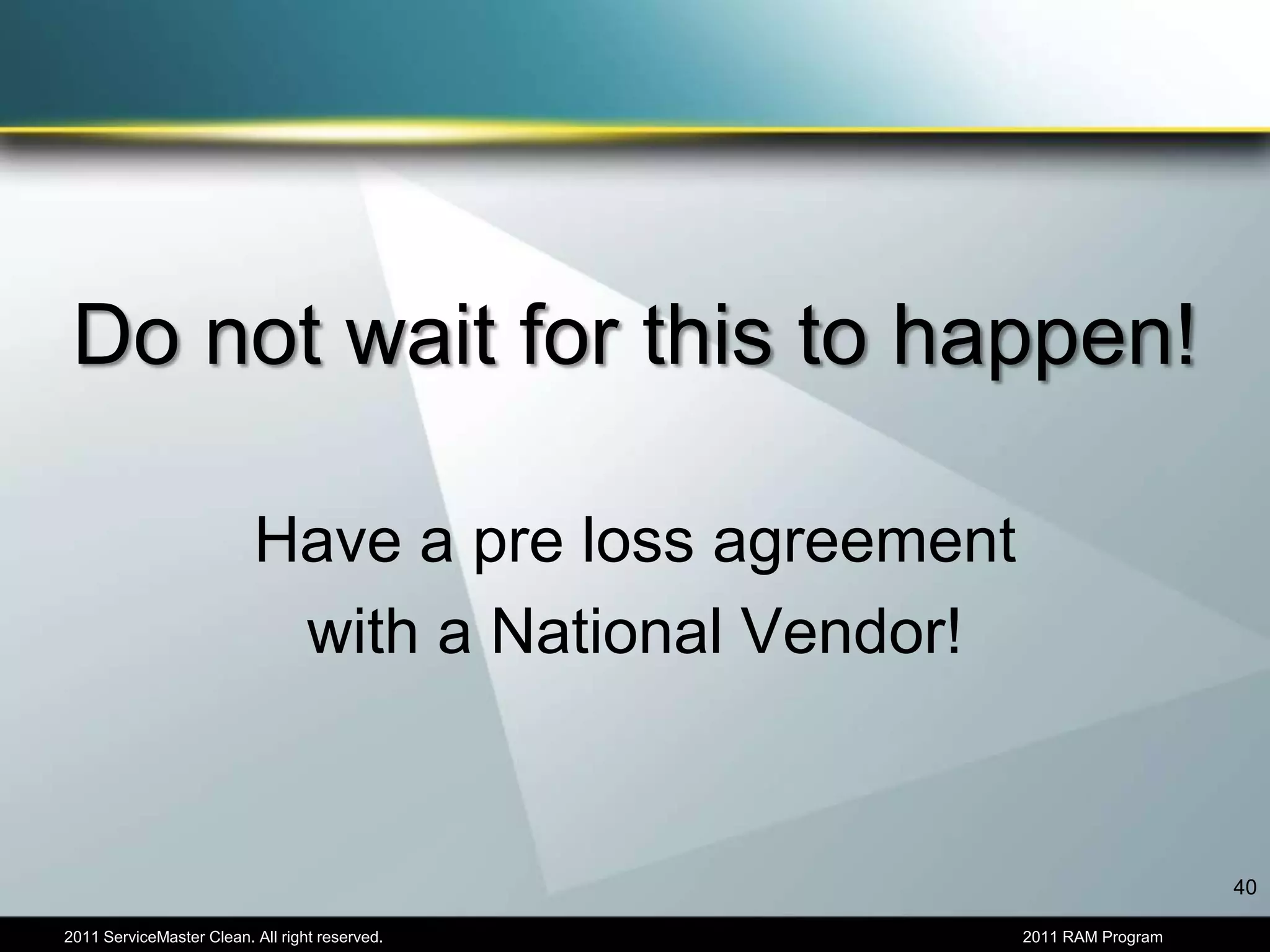 Do not wait for this to happen!

Have a pre loss agreement with a National Vendor!

40

2011 ServiceMaster Clean. All right reserved.

2011 RAM Program